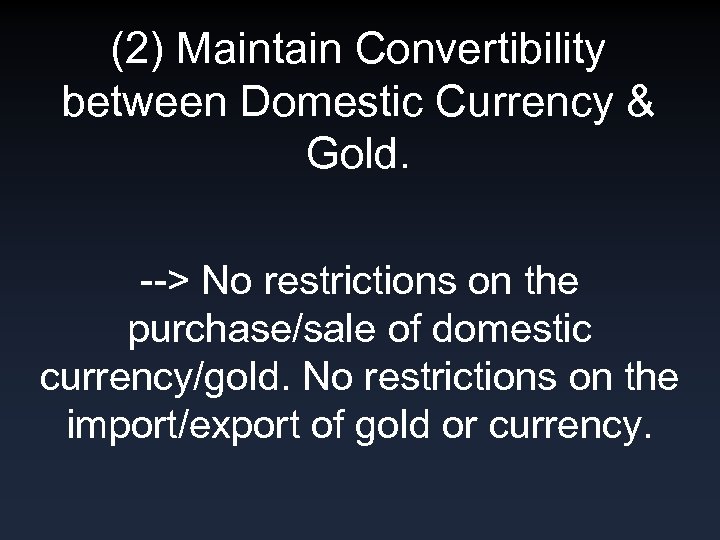 (2) Maintain Convertibility between Domestic Currency & Gold.

--> No restrictions on the purchase/sale of domestic currency/gold. No restrictions on the import/export of gold or currency.